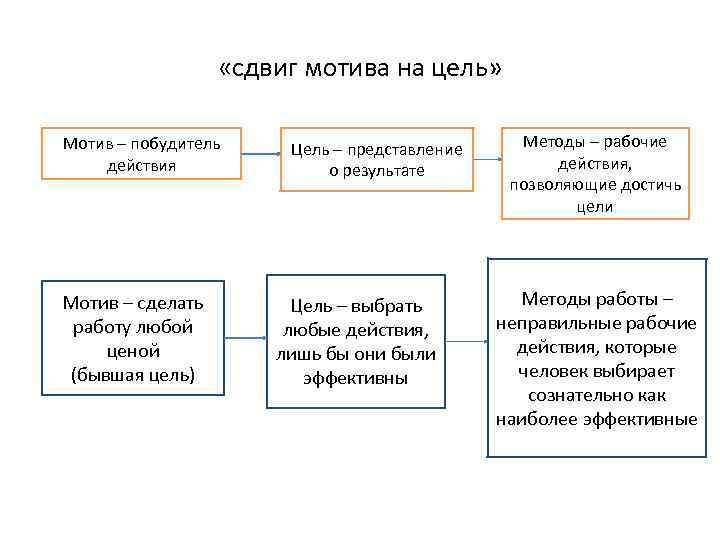 «сдвиг мотива на цель»

Мотив – побудитель действия

Цель – представление о результате

Методы – рабочие действия, позволяющие достичь цели

Мотив – сделать работу любой ценой (бывшая цель)

Цель – выбрать любые действия, лишь бы они были эффективны

Методы работы – неправильные рабочие действия, которые человек выбирает сознательно как наиболее эффективные